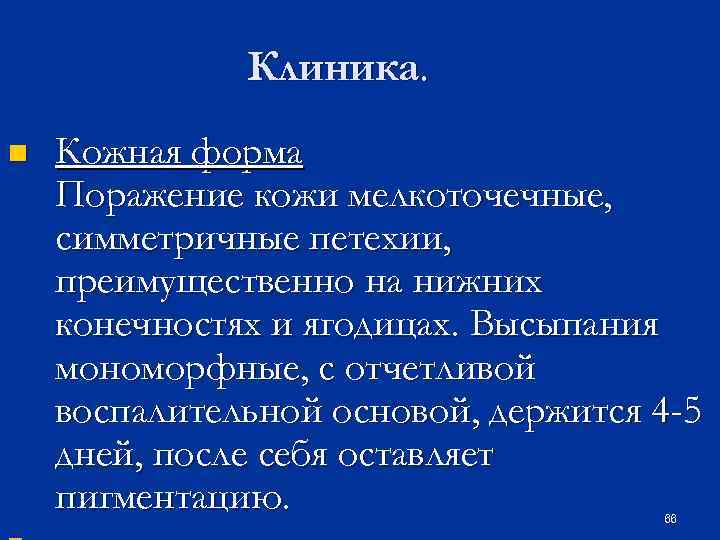 Клиника.

Кожная форма
Поражение кожи мелкоточечные, симметричные петехии, преимущественно на нижних конечностях и ягодицах. Высыпания мономорфные, с отчетливой воспалительной основой, держится 4-5 дней, после себя оставляет пигментацию.

66